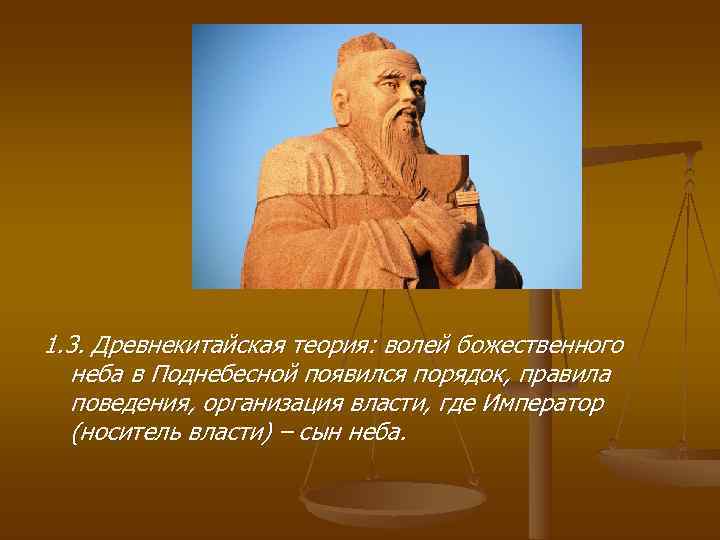 1.3. Древнекитайская теория: волей божественного неба в Поднебесной появился порядок, правила поведения, организация власти, где Император (носитель власти) – сын неба.